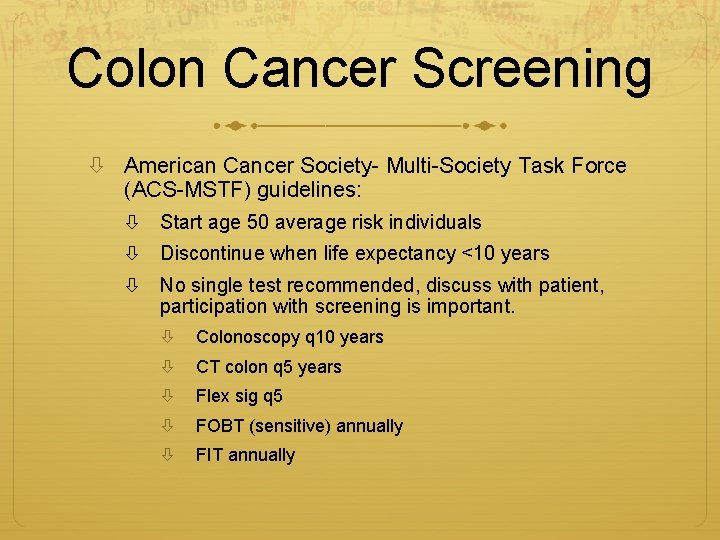 Colon Cancer Screening

⇩ American Cancer Society- Multi-Society Task Force (ACS-MSTF) guidelines:

⇩ Start age 50 average risk individuals

⇩ Discontinue when life expectancy <10 years

⇩ No single test recommended, discuss with patient, participation with screening is important.

⇩ Colonoscopy q10 years

⇩ CT colon q5 years

⇩ Flex sig q5

⇩ FOBT (sensitive) annually

⇩ FIT annually